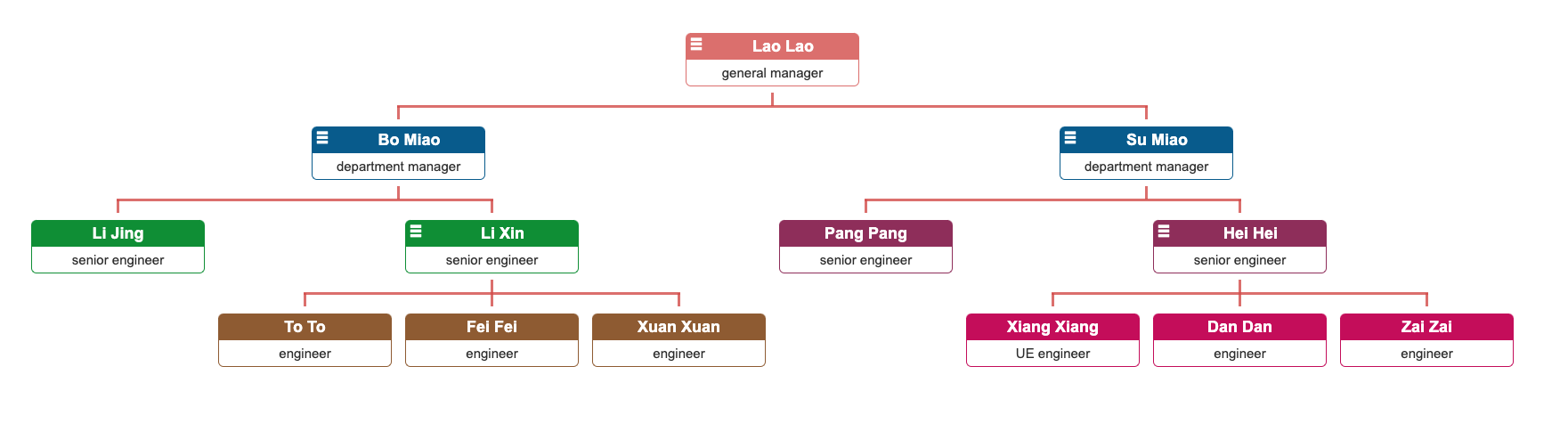 Lao Lao
general manager

Bo Miao
department manager

Su Miao
department manager

Li Jing
senior engineer

Li Xin
senior engineer

Pang Pang
senior engineer

Hei Hei
senior engineer

To To
engineer

Fei Fei
engineer

Xuan Xuan
engineer

Xiang Xiang
UE engineer

Dan Dan
engineer

Zai Zai
engineer